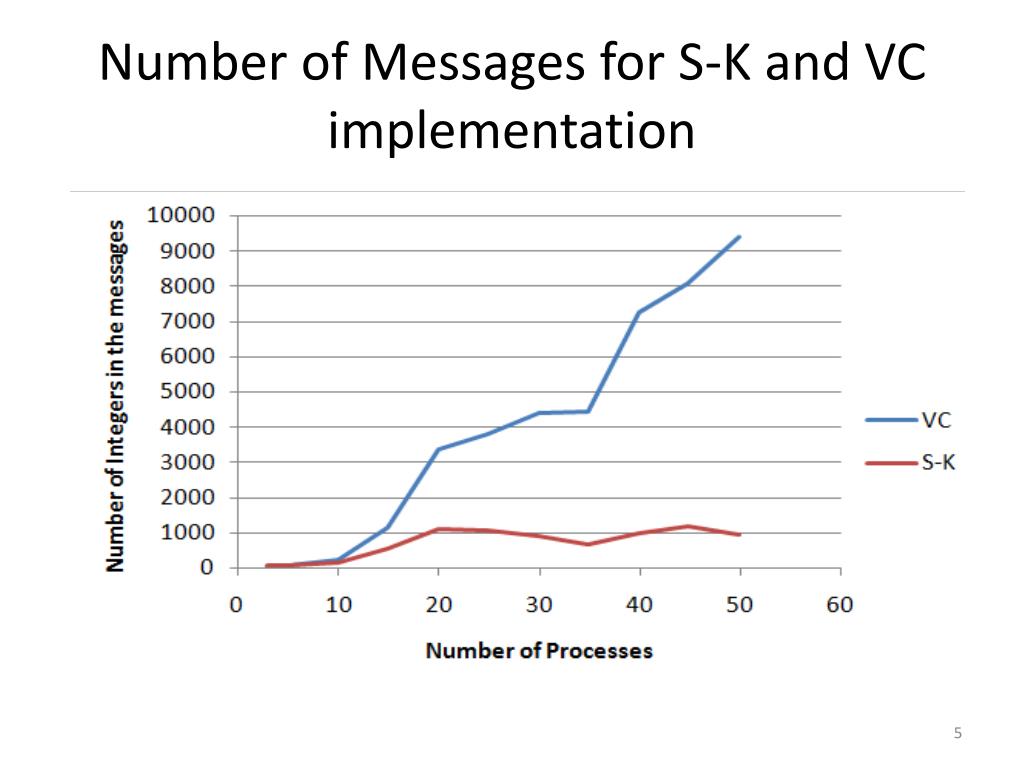 Number of Messages for S-K and VC implementation

Number of Integers in the messages

10000
9000
8000
7000
6000
5000
4000
3000
2000
1000
0

0 10 20 30 40 50 60

Number of Processes

VC
S-K

5